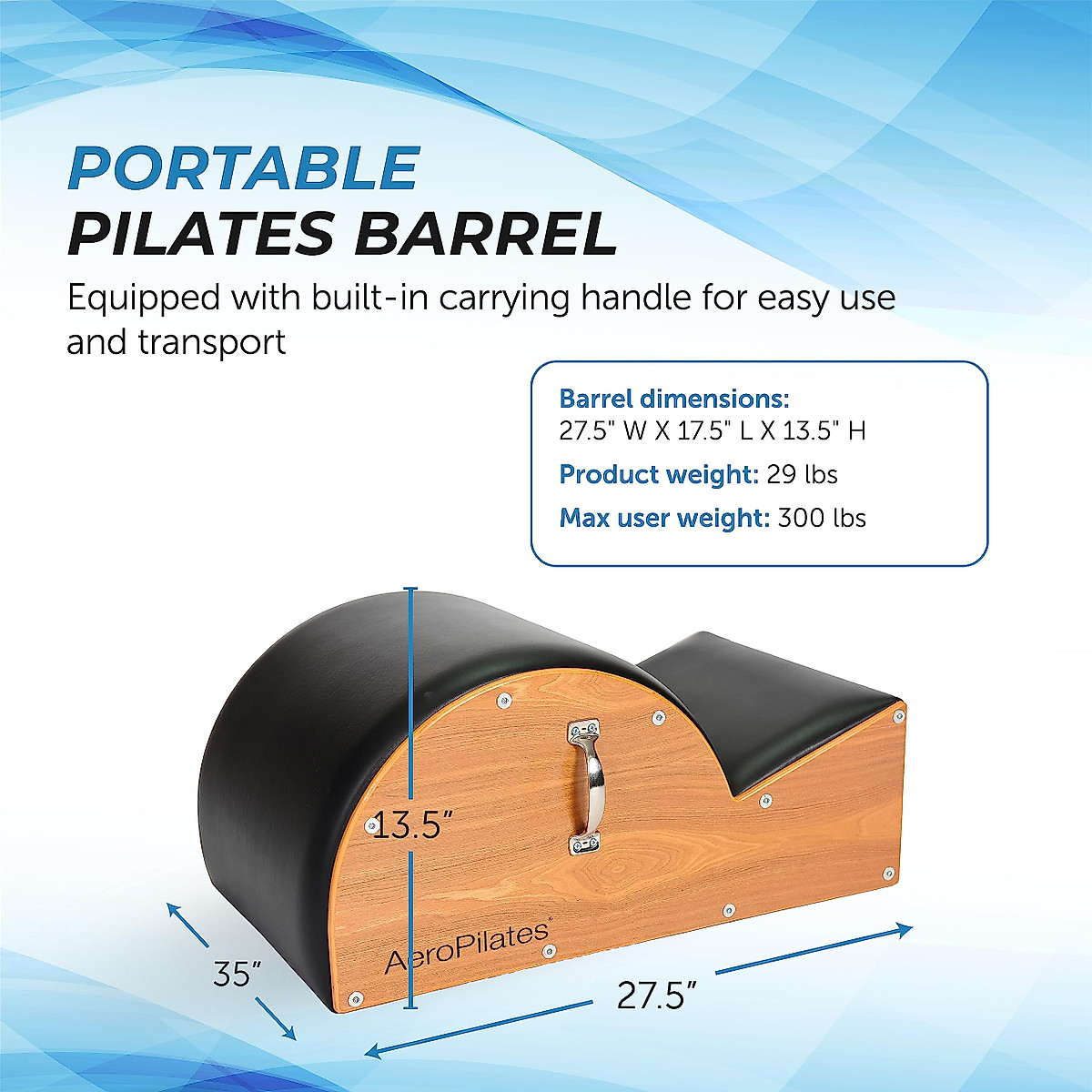 PORTABLE
PILATES BARREL

Equipped with built-in carrying handle for easy use and transport

Barrel dimensions:
27.5" W X 17.5" L X 13.5" H
Product weight: 29 lbs
Max user weight: 300 lbs

13.5"

AeroPilates®

35"

27.5"